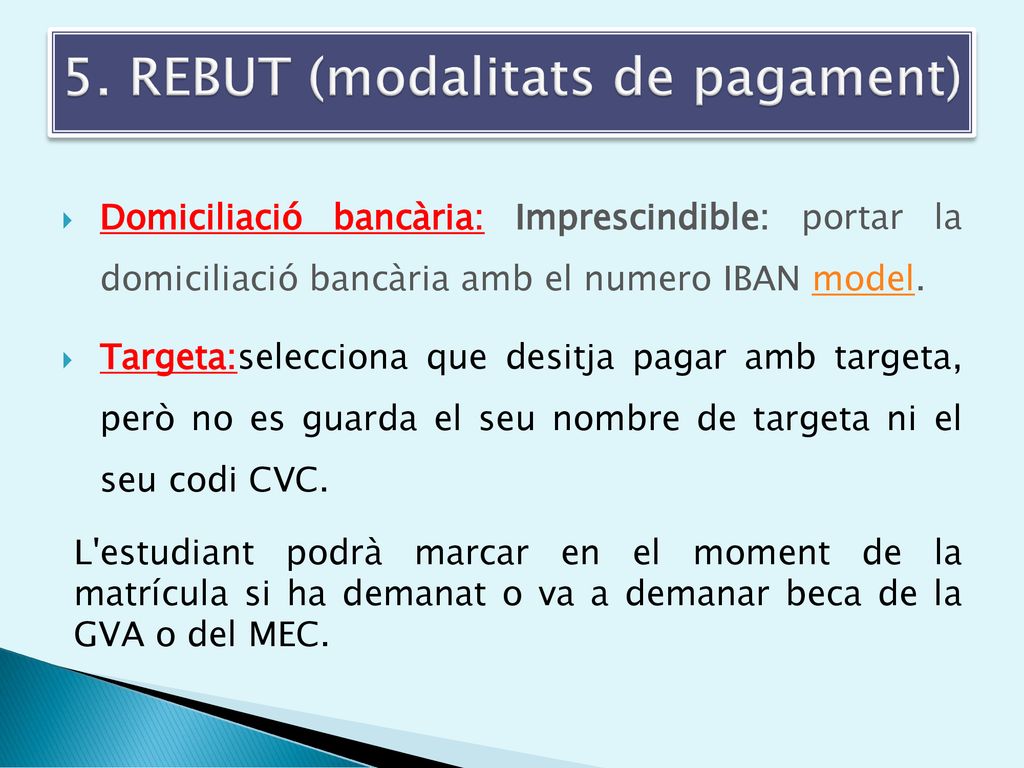 5. REBUT (modalitats de pagament)

Domiciliació bancària: Imprescindible: portar la domiciliació bancària amb el numero IBAN model.

Targeta:selecciona que desitja pagar amb targeta, però no es guarda el seu nombre de targeta ni el seu codi CVC.

L'estudiant podrà marcar en el moment de la matrícula si ha demanat o va a demanar beca de la GVA o del MEC.